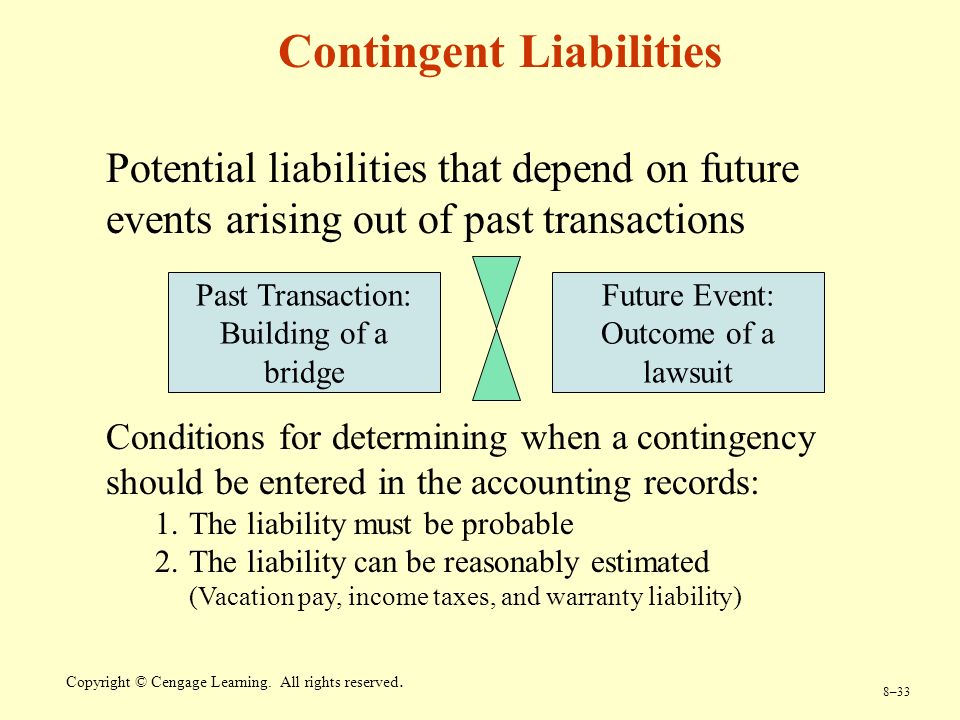 Contingent Liabilities

Potential liabilities that depend on future events arising out of past transactions

Past Transaction: Building of a bridge

Future Event: Outcome of a lawsuit

Conditions for determining when a contingency should be entered in the accounting records:

1. The liability must be probable
2. The liability can be reasonably estimated
(Vacation pay, income taxes, and warranty liability)

Copyright © Cengage Learning. All rights reserved.

8–33